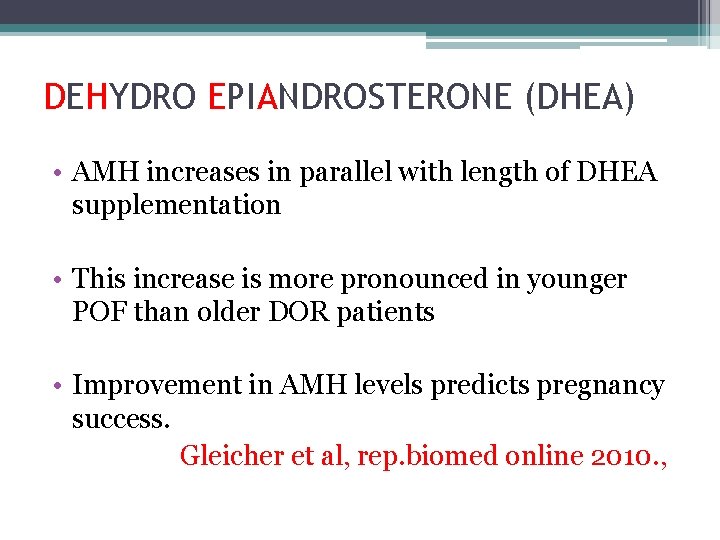 DEHYDRO EPIANDROSTERONE (DHEA)

• AMH increases in parallel with length of DHEA supplementation

• This increase is more pronounced in younger POF than older DOR patients

• Improvement in AMH levels predicts pregnancy success.

Gleicher et al, rep.biomed online 2010.,